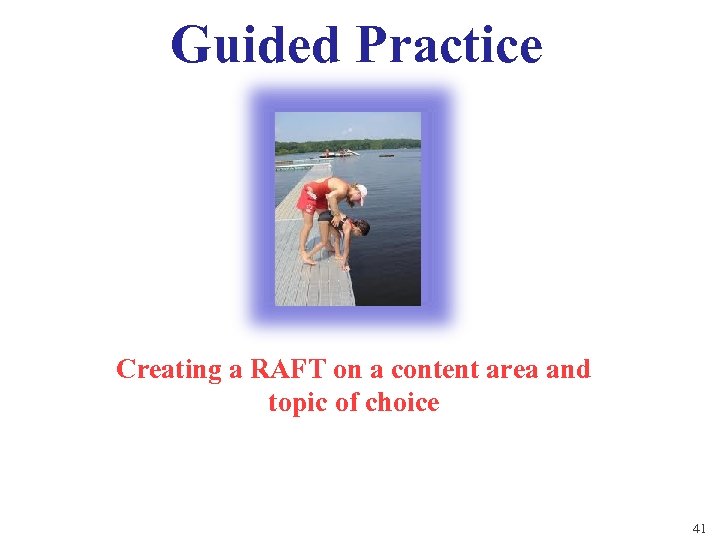 Guided Practice

Creating a RAFT on a content area and topic of choice

41